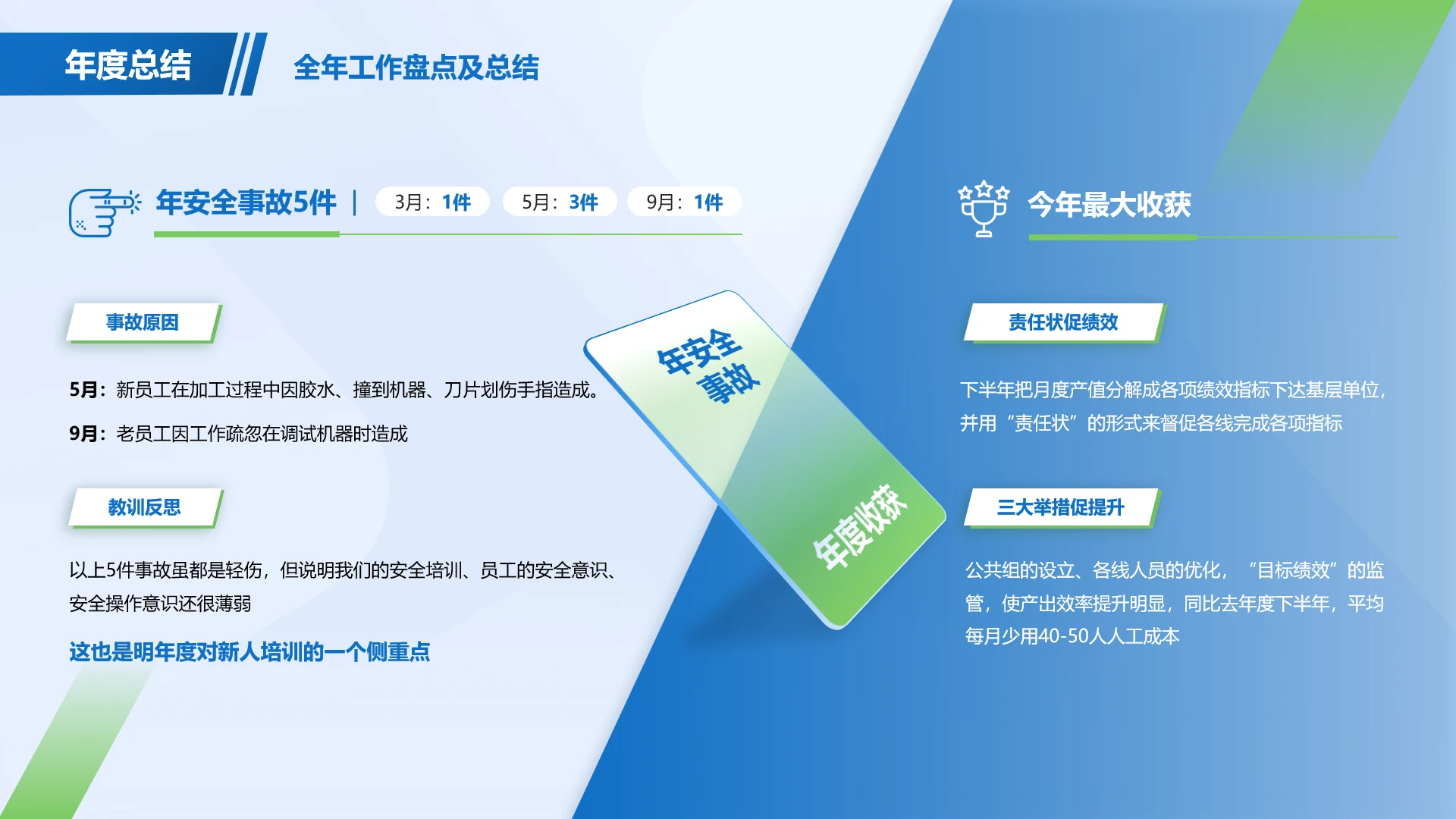 年度总结

全年工作盘点及总结

年安全事故5件 | 3月：1件 5月：3件 9月：1件

事故原因

5月：新员工在加工过程中因胶水、撞到机器、刀片划伤手指造成。

9月：老员工因工作疏忽在调试机器时造成

教训反思

以上5件事故虽都是轻伤，但说明我们的安全培训、员工的安全意识、安全操作意识还很薄弱

这也是明年度对新人培训的一个侧重点

年安全事故

年度收获

今年最大收获

责任状促绩效

下半年把月度产值分解成各项绩效指标下达基层单位，并用“责任状”的形式来督促各线完成各项指标

三大举措促提升

公共组的设立、各线人员的优化，“目标绩效”的监管，使产出效率提升明显，同比去年度下半年，平均每月少用40-50人人工成本